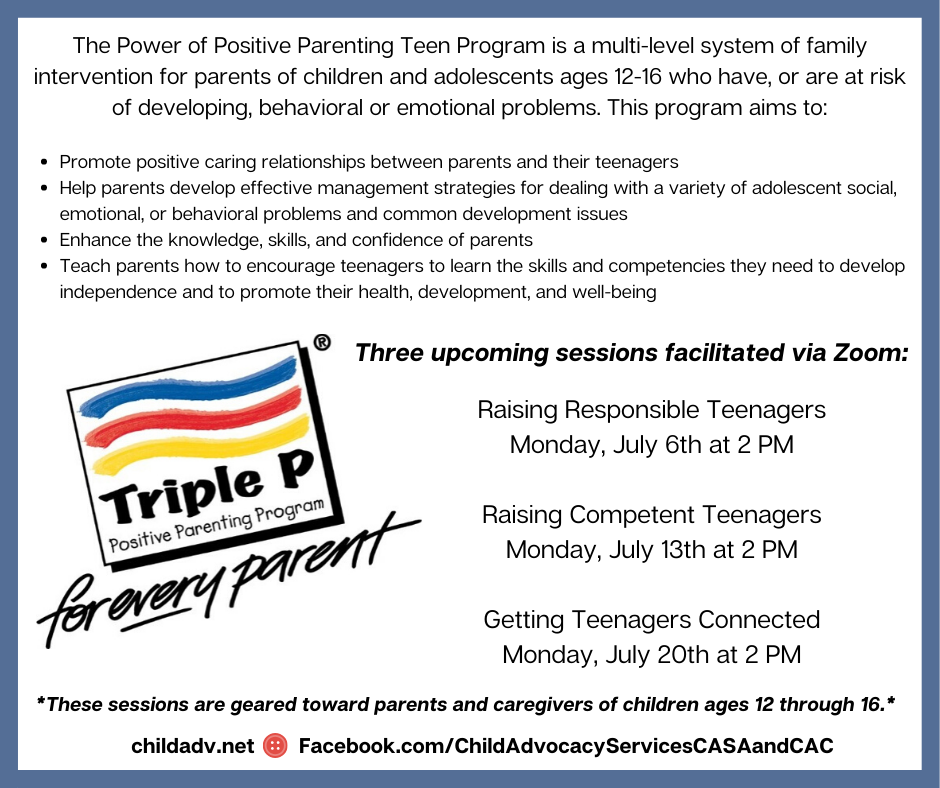 The Power of Positive Parenting Teen Program is a multi-level system of family intervention for parents of children and adolescents ages 12-16 who have, or are at risk of developing, behavioral or emotional problems. This program aims to:

- Promote positive caring relationships between parents and their teenagers
- Help parents develop effective management strategies for dealing with a variety of adolescent social, emotional, or behavioral problems and common development issues
- Enhance the knowledge, skills, and confidence of parents
- Teach parents how to encourage teenagers to learn the skills and competencies they need to develop independence and to promote their health, development, and well-being

®
Triple P
Positive Parenting Program
for every parent

Three upcoming sessions facilitated via Zoom:

Raising Responsible Teenagers
Monday, July 6th at 2 PM

Raising Competent Teenagers
Monday, July 13th at 2 PM

Getting Teenagers Connected
Monday, July 20th at 2 PM

*These sessions are geared toward parents and caregivers of children ages 12 through 16.*

childadv.net Facebook.com/ChildAdvocacyServicesCASAandCAC